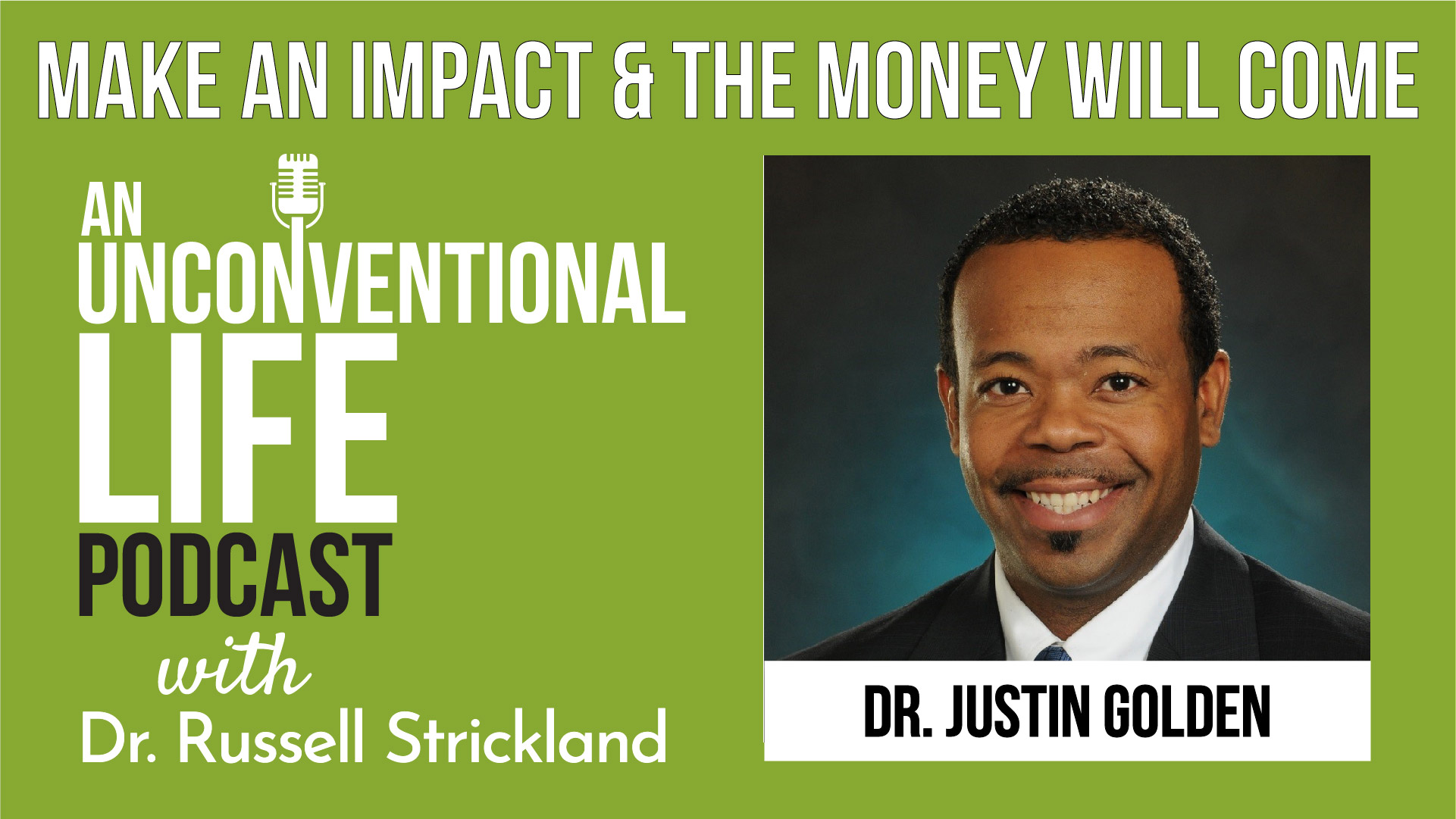 MAKE AN IMPACT & THE MONEY WILL COME

AN UNCONVENTIONAL LIFE PODCAST

with

Dr. Russell Strickland

DR. JUSTIN GOLDEN